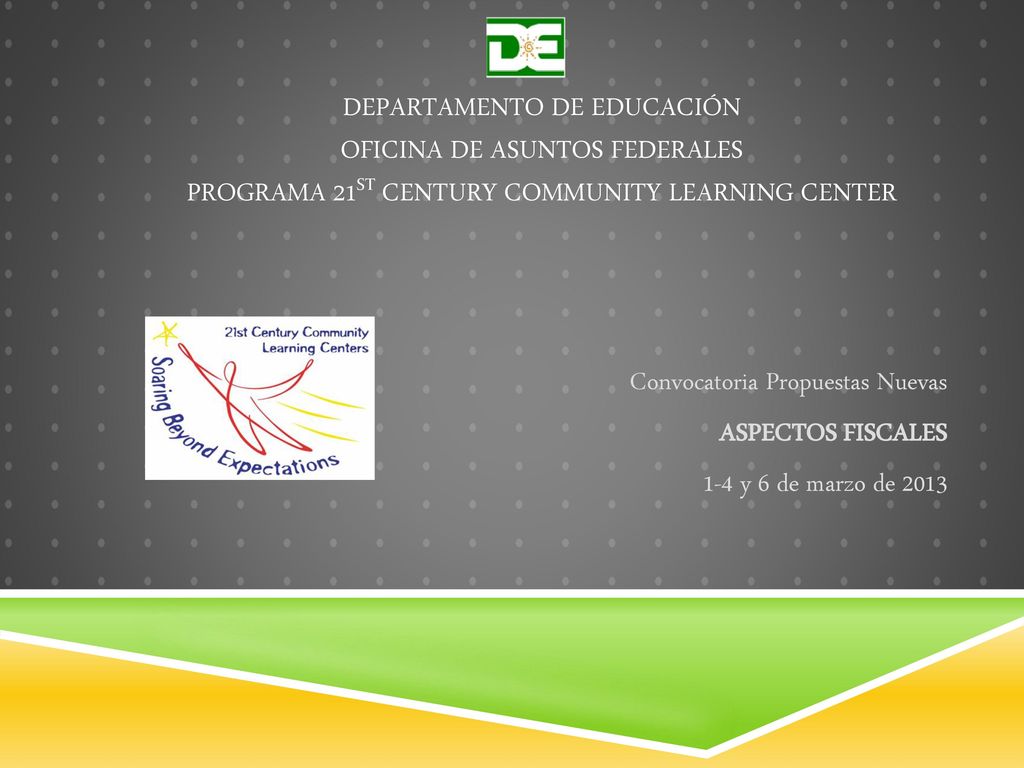 DE

DEPARTAMENTO DE EDUCACIÓN
OFICINA DE ASUNTOS FEDERALES
PROGRAMA 21$^{ST}$ CENTURY COMMUNITY LEARNING CENTER

21st Century Community Learning Centers
Soaring Beyond Expectations

Convocatoria Propuestas Nuevas

ASPECTOS FISCALES

1-4 y 6 de marzo de 2013